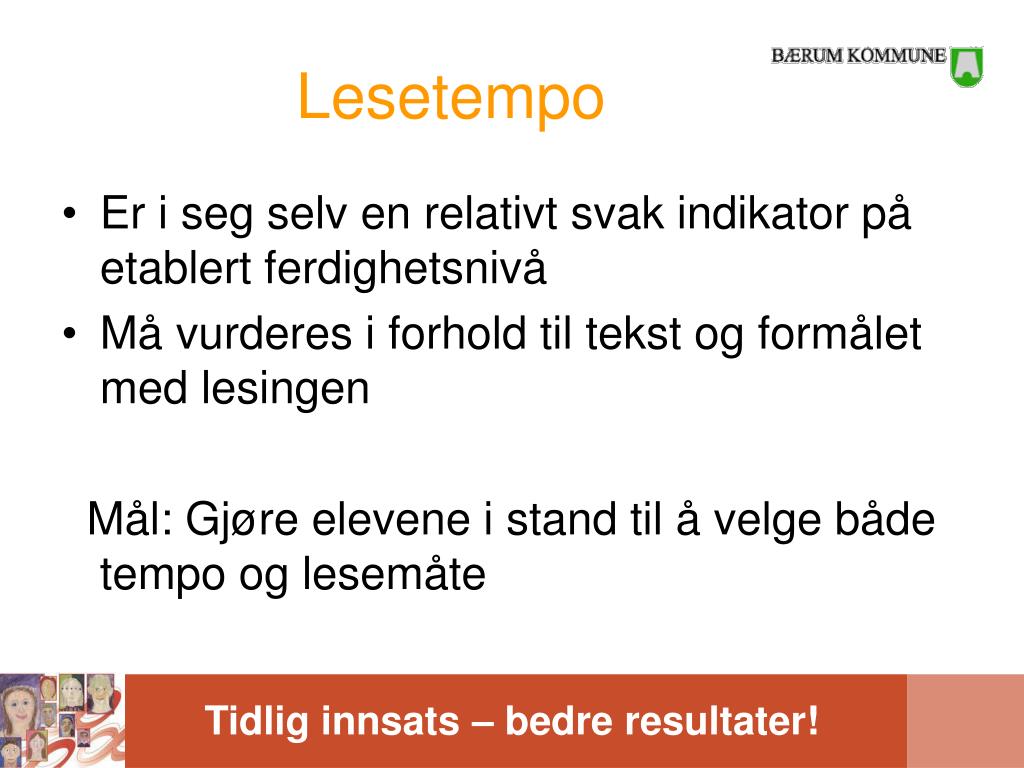 BÆRUM KOMMUNE

Lesetempo

• Er i seg selv en relativt svak indikator på etablert ferdighetsnivå
• Må vurderes i forhold til tekst og formålet med lesingen

Mål: Gjøre elevene i stand til å velge både tempo og lesemåte

Tidlig innsats – bedre resultater!